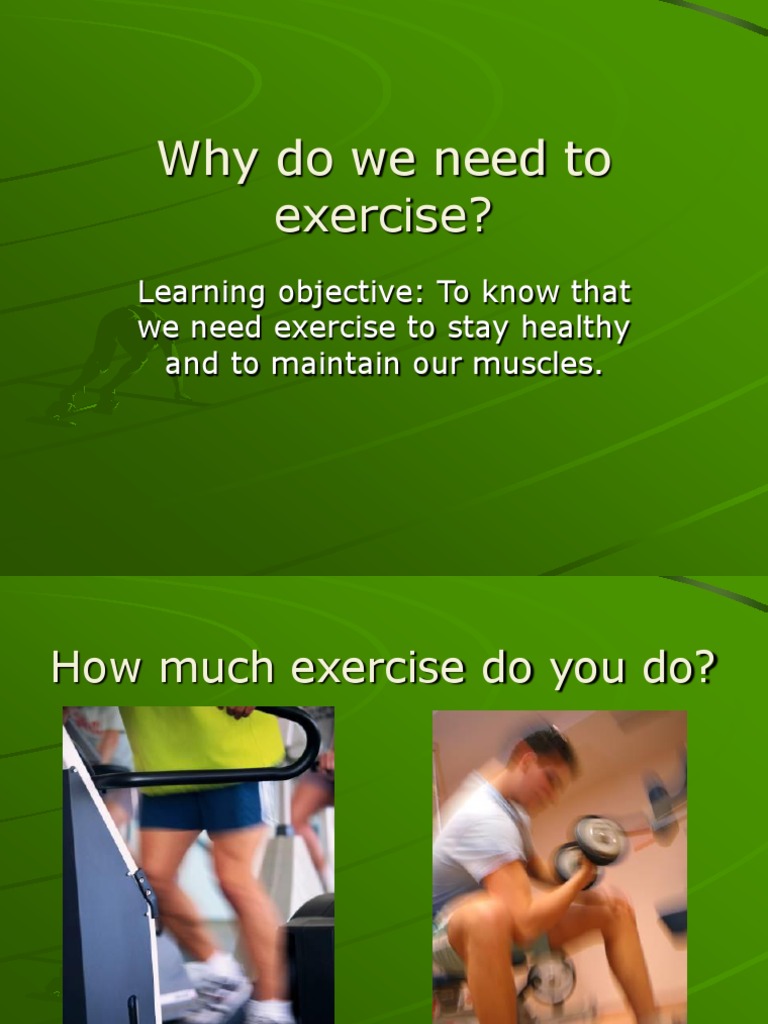 Why do we need to exercise?

Learning objective: To know that we need exercise to stay healthy and to maintain our muscles.

How much exercise do you do?